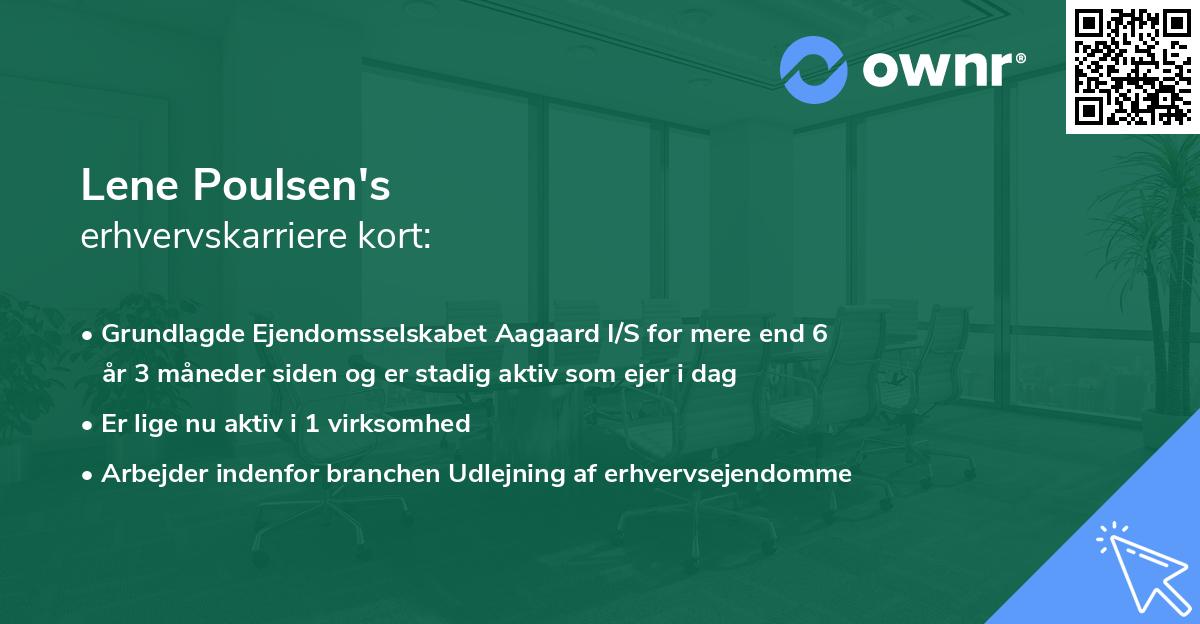 ownr®

Lene Poulsen's
erhvervskarriere kort:

• Grundlagde Ejendomsselskabet Aagaard I/S for mere end 6 år 3 måneder siden og er stadig aktiv som ejer i dag

• Er lige nu aktiv i 1 virksomhed

• Arbejder indenfor branchen Udlejning af erhvervsejendomme